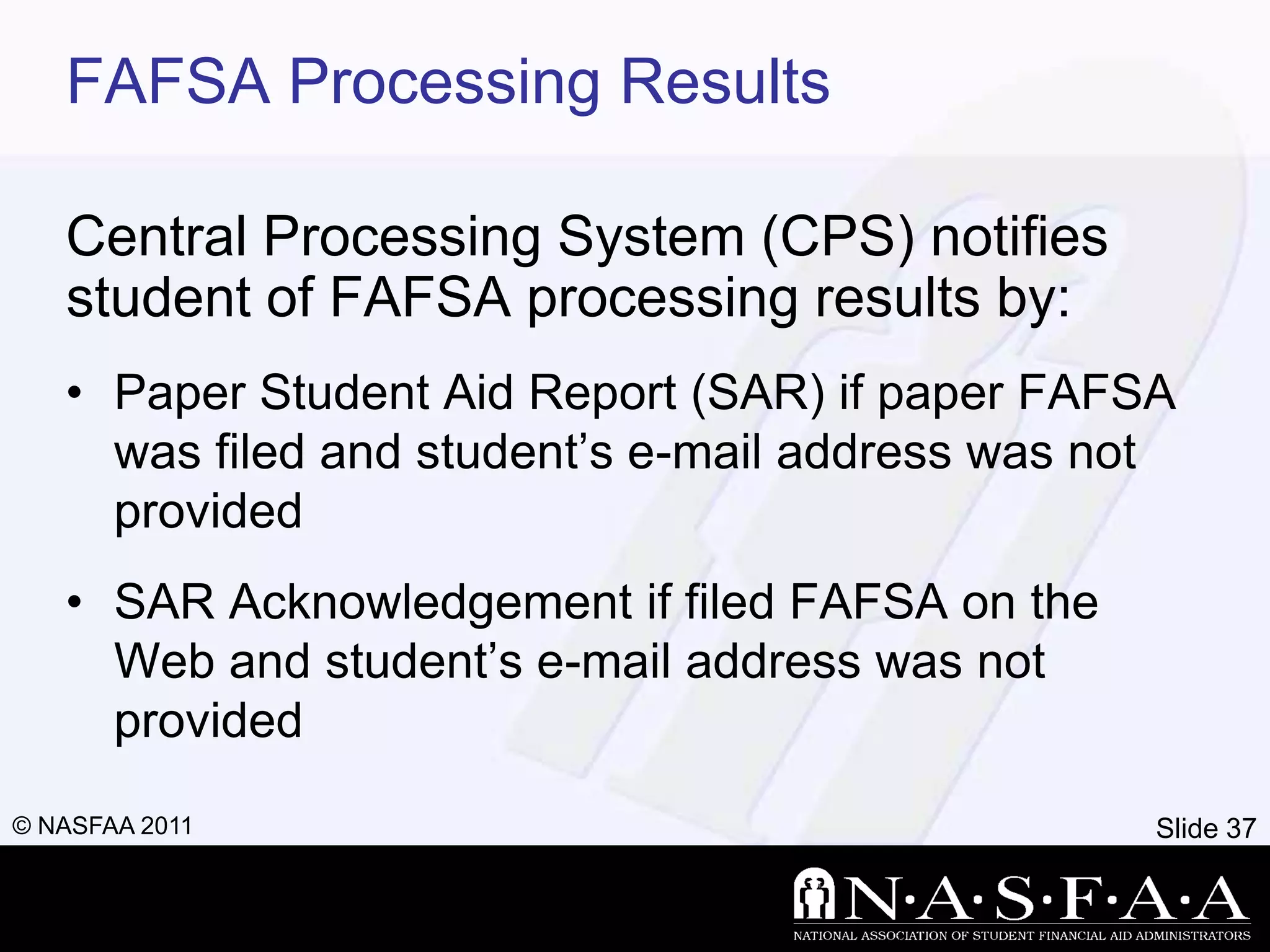 FAFSA Processing Results

Central Processing System (CPS) notifies student of FAFSA processing results by:

• Paper Student Aid Report (SAR) if paper FAFSA was filed and student's e-mail address was not provided

• SAR Acknowledgement if filed FAFSA on the Web and student's e-mail address was not provided

© NASFAA 2011

Slide 37

N·A·S·F·A·A
NATIONAL ASSOCIATION OF STUDENT FINANCIAL AID ADMINISTRATORS